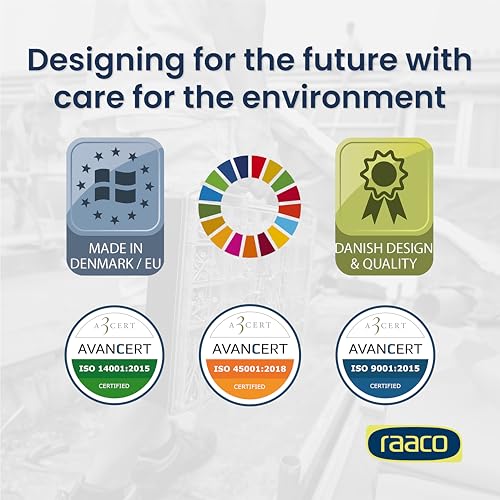 Designing for the future with care for the environment

MADE IN DENMARK / EU

DANISH DESIGN & QUALITY

A3CERT
AVANCERT
ISO 14001:2015
CERTIFIED

A3CERT
AVANCERT
ISO 45001:2018
CERTIFIED

A3CERT
AVANCERT
ISO 9001:2015
CERTIFIED

raaco